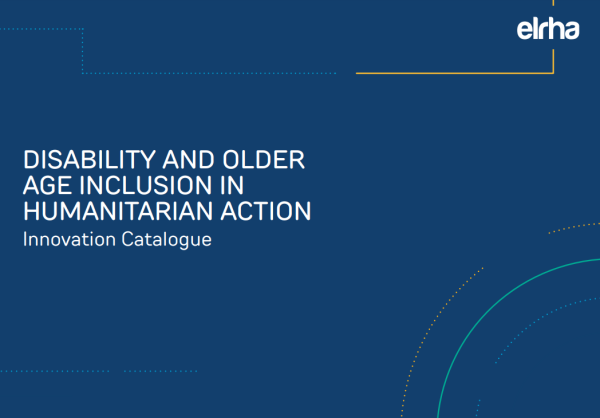 elrha

DISABILITY AND OLDER AGE INCLUSION IN HUMANITARIAN ACTION
Innovation Catalogue